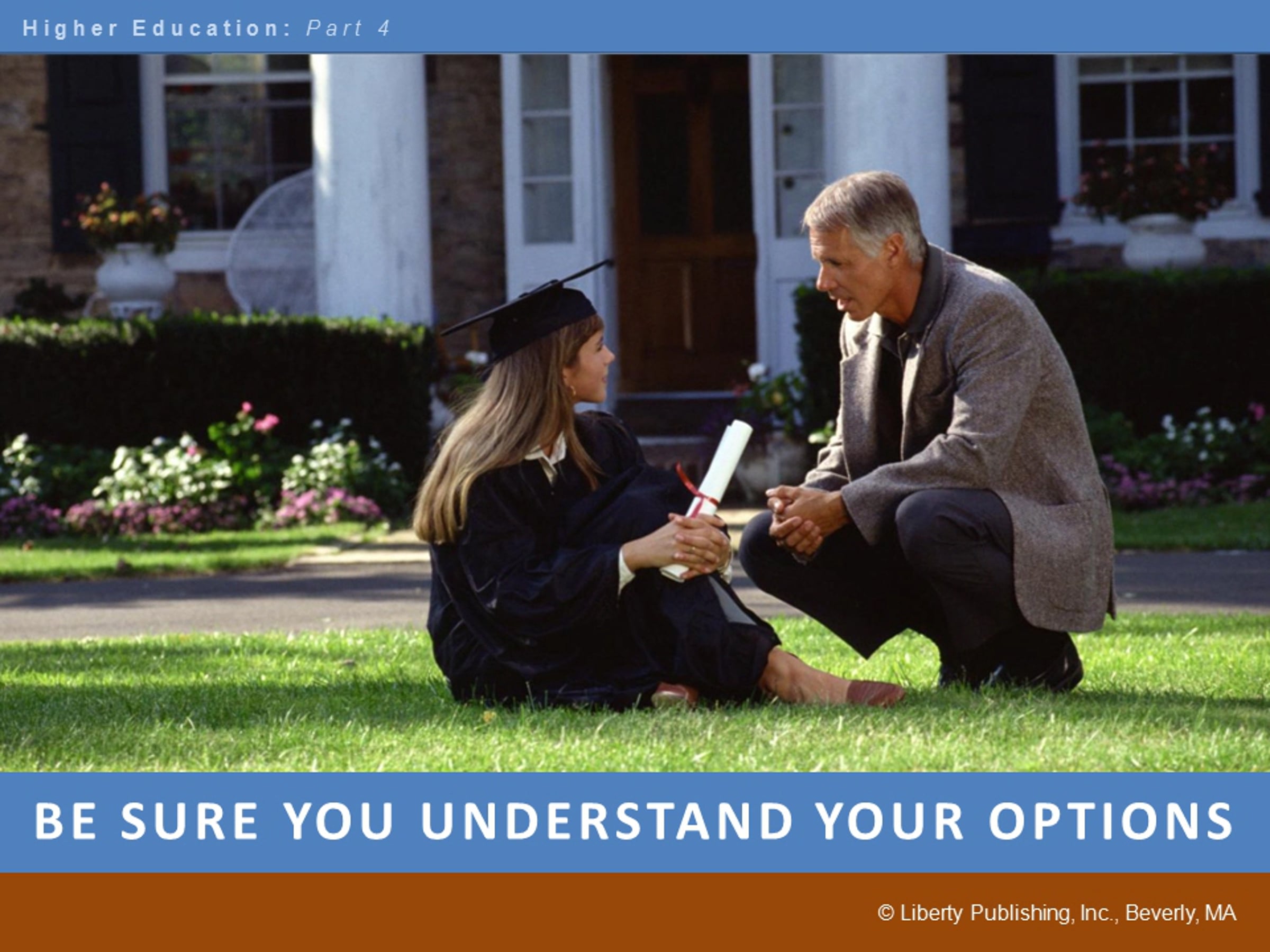 Higher Education: Part 4

BE SURE YOU UNDERSTAND YOUR OPTIONS

© Liberty Publishing, Inc., Beverly, MA